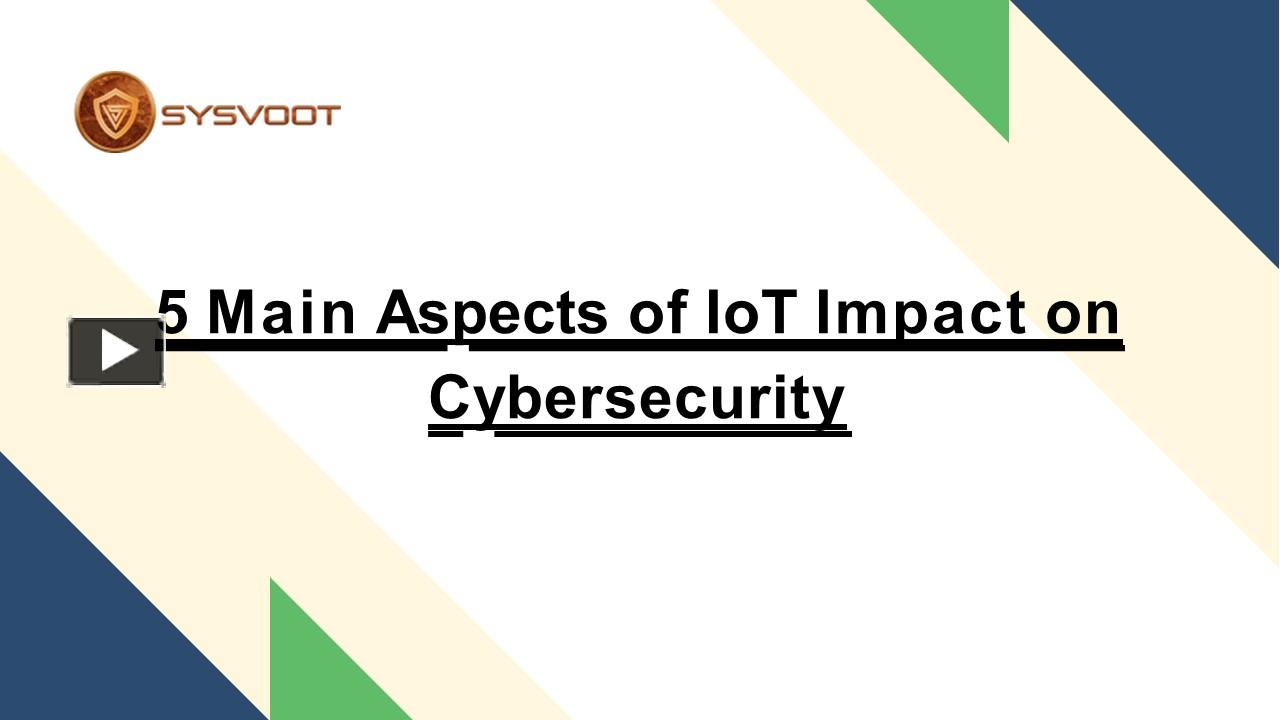 SYSVOOT

5 Main Aspects of IoT Impact on Cybersecurity